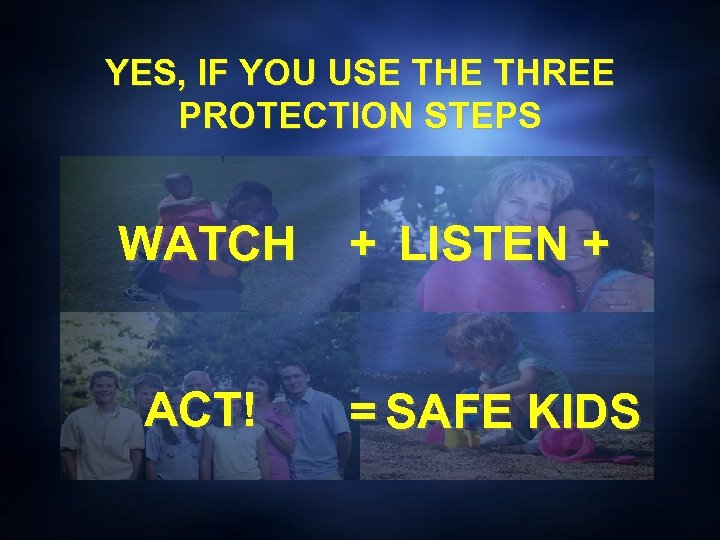 YES, IF YOU USE THE THREE PROTECTION STEPS

WATCH + LISTEN +

ACT! = SAFE KIDS